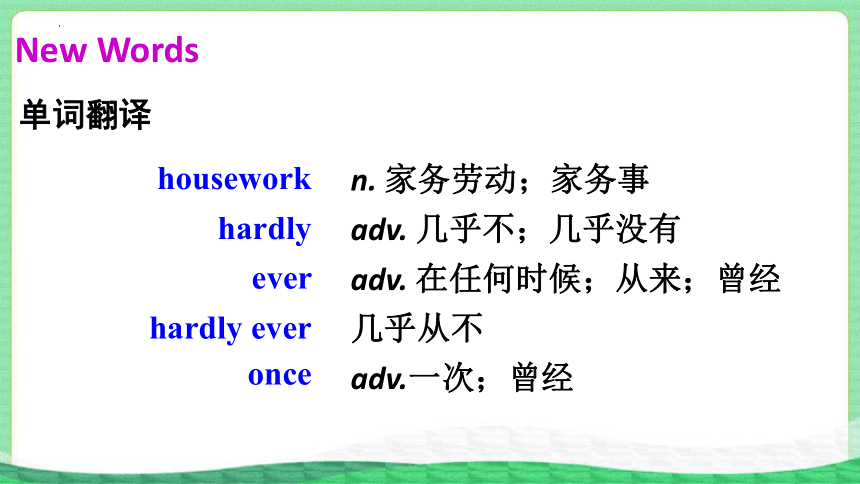 New Words

单词翻译

housework n. 家务劳动；家务事
hardly adv. 几乎不；几乎没有
ever adv. 在任何时候；从来；曾经
hardly ever 几乎从不
once adv.一次；曾经